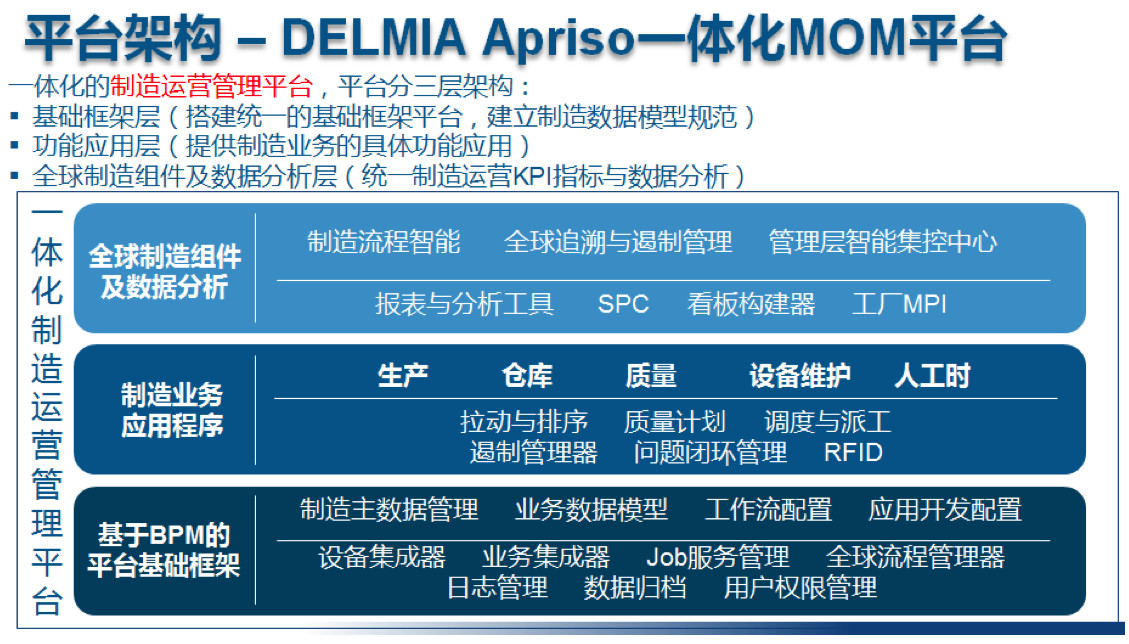 平台架构 – DELMIA Apriso一体化MOM平台

一体化的制造运营管理平台，平台分三层架构：
▪ 基础框架层（搭建统一的基础框架平台，建立制造数据模型规范）
▪ 功能应用层（提供制造业务的具体功能应用）
▪ 全球制造组件及数据分析层（统一制造运营KPI指标与数据分析）

一体化制造运营管理平台

全球制造组件及数据分析
制造流程智能 全球追溯与遏制管理 管理层智能集控中心
报表与分析工具 SPC 看板构建器 工厂MPI

制造业务应用程序
生产 仓库 质量 设备维护 人工时
拉动与排序 质量计划 调度与派工
遏制管理器 问题闭环管理 RFID

基于BPM的平台基础框架
制造主数据管理 业务数据模型 工作流配置 应用开发配置
设备集成器 业务集成器 Job服务管理 全球流程管理器
日志管理 数据归档 用户权限管理